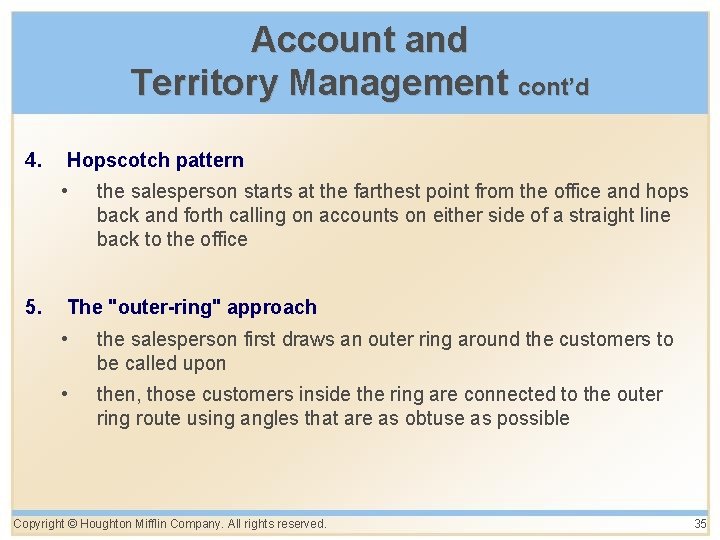 Account and Territory Management cont'd

4. Hopscotch pattern

• the salesperson starts at the farthest point from the office and hops back and forth calling on accounts on either side of a straight line back to the office

5. The "outer-ring" approach

• the salesperson first draws an outer ring around the customers to be called upon

• then, those customers inside the ring are connected to the outer ring route using angles that are as obtuse as possible

Copyright © Houghton Mifflin Company. All rights reserved.

35